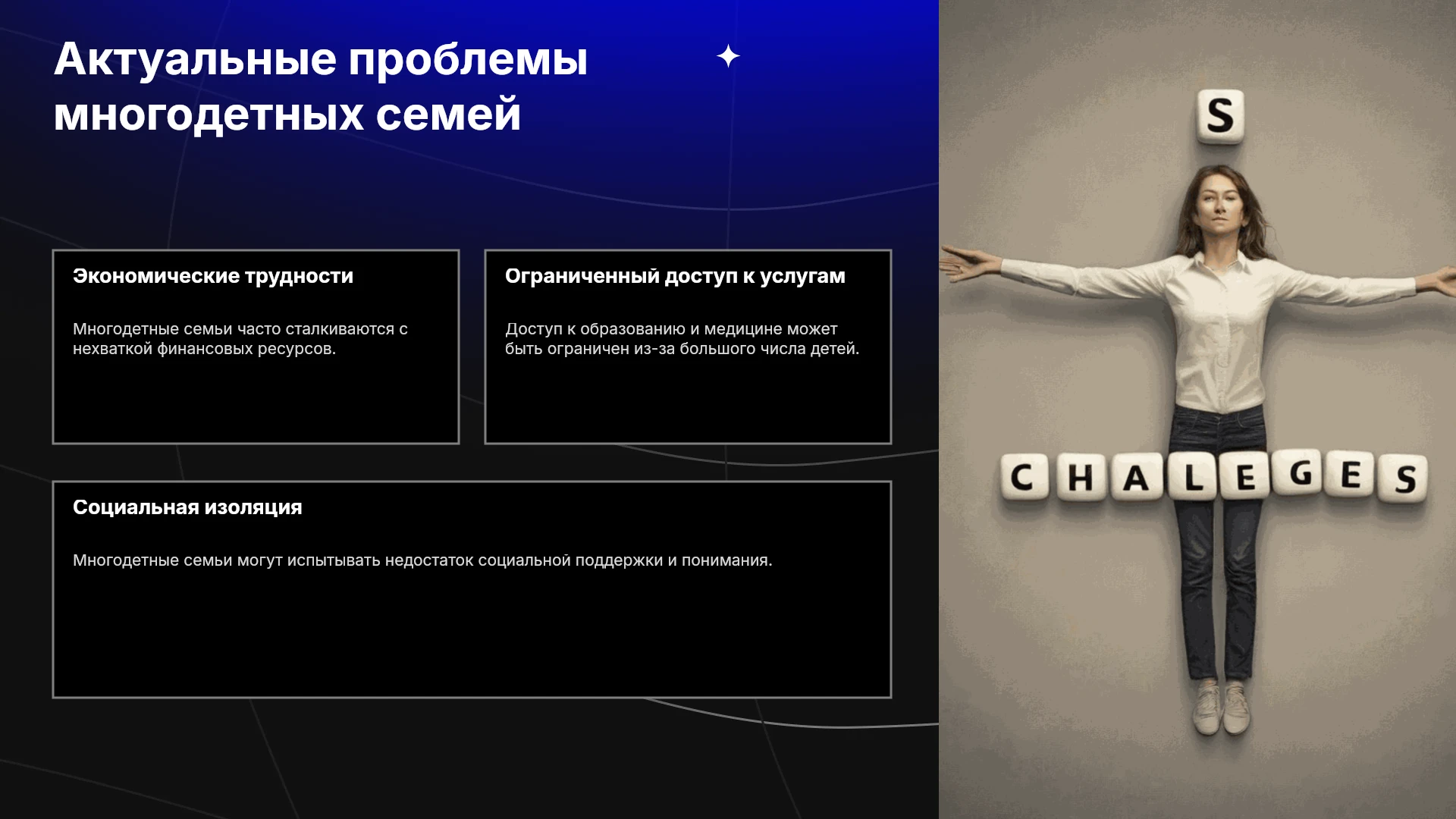 Актуальные проблемы многодетных семей

Экономические трудности

Многодетные семьи часто сталкиваются с нехваткой финансовых ресурсов.

Ограниченный доступ к услугам

Доступ к образованию и медицине может быть ограничен из-за большого числа детей.

Социальная изоляция

Многодетные семьи могут испытывать недостаток социальной поддержки и понимания.

S

CHALEGES